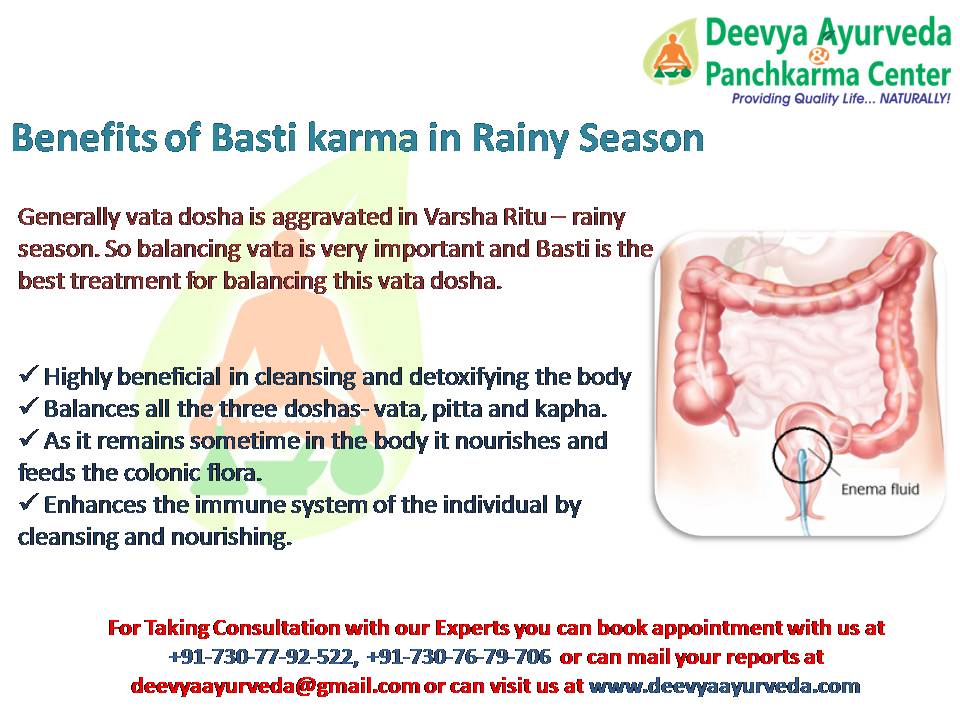 Deevya Ayurveda & Panchkarma Center
Providing Quality Life... NATURALLY!

Benefits of Basti karma in Rainy Season

Generally vata dosha is aggravated in Varsha Ritu – rainy season. So balancing vata is very important and Basti is the best treatment for balancing this vata dosha.

✓ Highly beneficial in cleansing and detoxifying the body
✓ Balances all the three doshas- vata, pitta and kapha.
✓ As it remains sometime in the body it nourishes and feeds the colonic flora.
✓ Enhances the immune system of the individual by cleansing and nourishing.

Enema fluid

For Taking Consultation with our Experts you can book appointment with us at +91-730-77-92-522, +91-730-76-79-706 or can mail your reports at deevyaayurveda@gmail.com or can visit us at www.deevyaayurveda.com